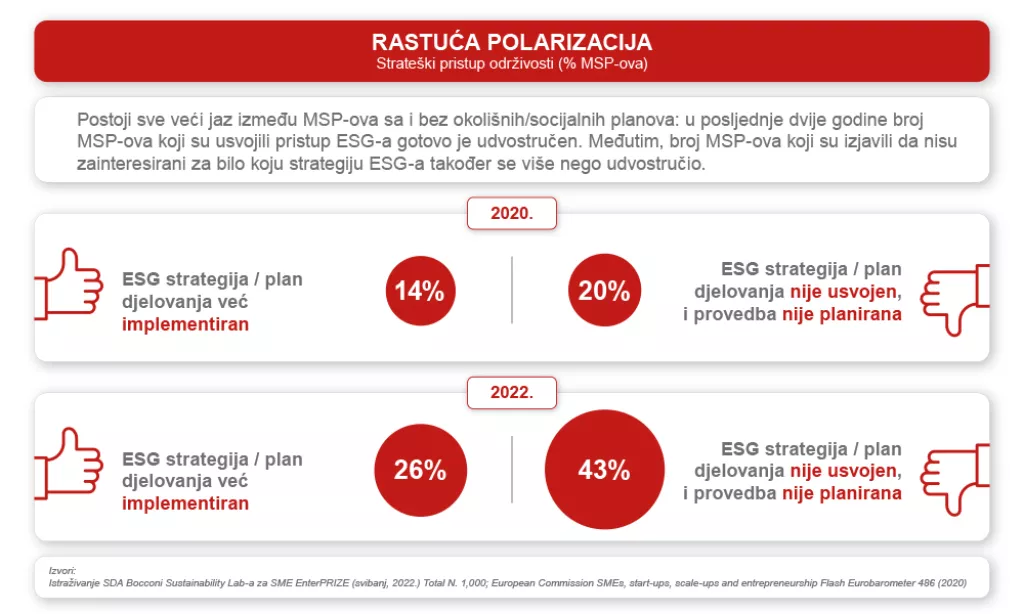 RASTUĆA POLARIZACIJA
Strateški pristup održivosti (% MSP-ova)

Postoji sve veći jaz između MSP-ova sa i bez okolišnih/socijalnih planova: u posljednje dvije godine broj MSP-ova koji su usvojili pristup ESG-a gotovo je udvostručen. Međutim, broj MSP-ova koji su izjavili da nisu zainteresirani za bilo koju strategiju ESG-a također se više nego udvostručio.

2020.

ESG strategija / plan djelovanja već implementiran

14%

20%

ESG strategija / plan djelovanja nije usvojen, i provedba nije planirana

2022.

ESG strategija / plan djelovanja već implementiran

26%

43%

ESG strategija / plan djelovanja nije usvojen, i provedba nije planirana

Izvori:
Istraživanje SDA Bocconi Sustainability Lab-a za SME EnterPRIZE (svibanj, 2022.) Total N. 1,000; European Commission SMEs, start-ups, scale-ups and entrepreneurship Flash Eurobarometer 486 (2020)